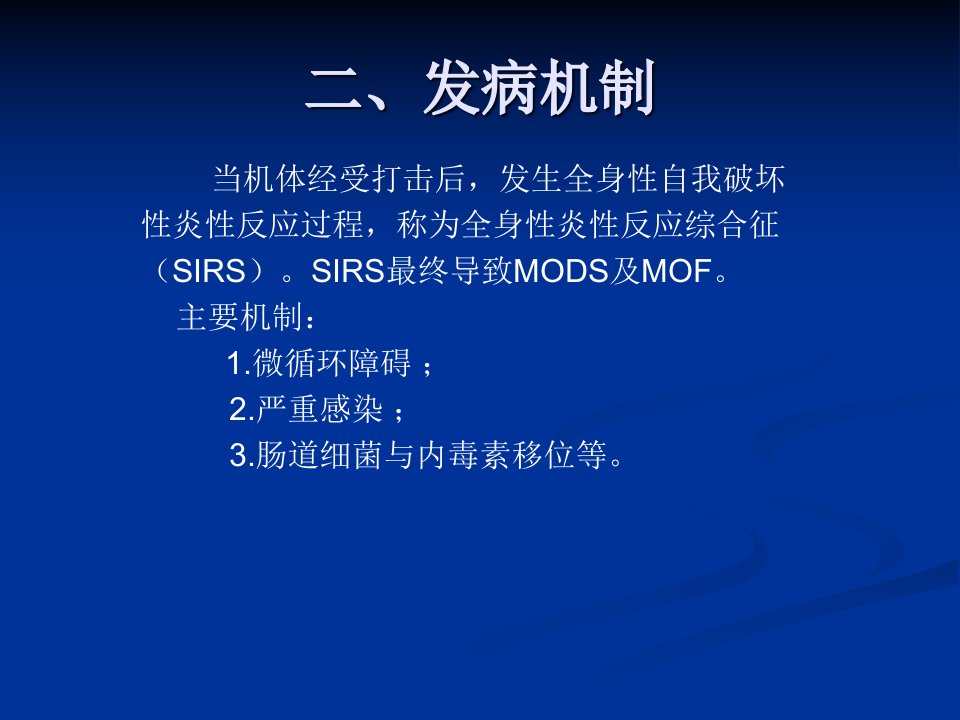 二、发病机制

当机体经受打击后，发生全身性自我破坏性炎性反应过程，称为全身性炎性反应综合征（SIRS）。SIRS最终导致MODS及MOF。

主要机制：

1.微循环障碍；

2.严重感染；

3.肠道细菌与内毒素移位等。